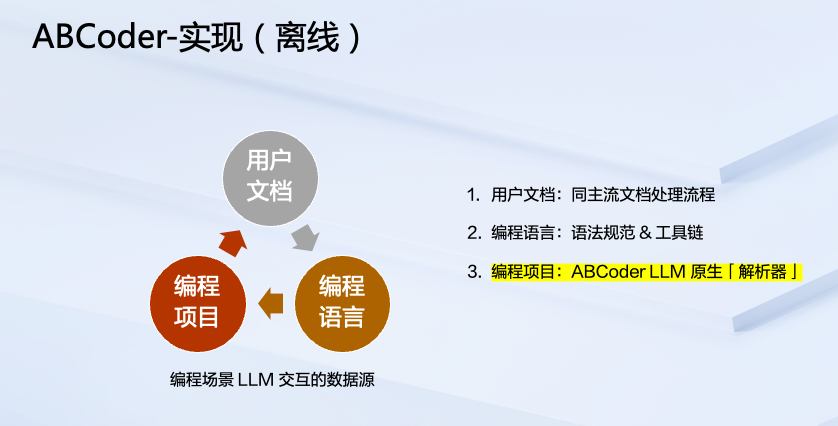 ABCoder-实现（离线）

用户文档

编程语言

编程项目

编程场景 LLM 交互的数据源

1. 用户文档：同主流文档处理流程

2. 编程语言：语法规范 & 工具链

3. 编程项目：ABCoder LLM 原生「解析器」